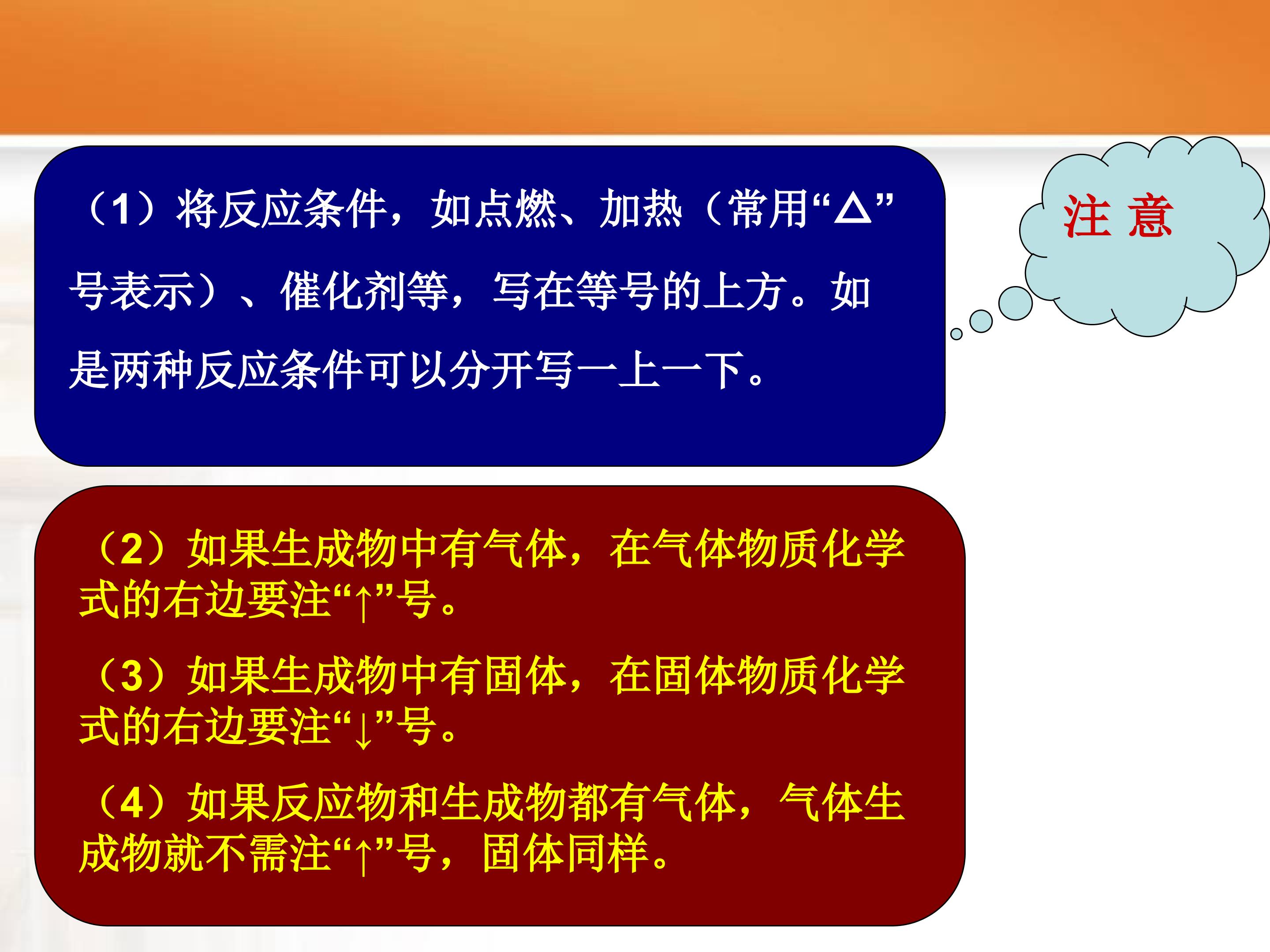 （1）将反应条件，如点燃、加热（常用“△”号表示）、催化剂等，写在等号的上方。如是两种反应条件可以分开写一上一下。

注 意

（2）如果生成物中有气体，在气体物质化学式的右边要注“↑”号。

（3）如果生成物中有固体，在固体物质化学式的右边要注“↓”号。

（4）如果反应物和生成物都有气体，气体生成物就不需注“↑”号，固体同样。